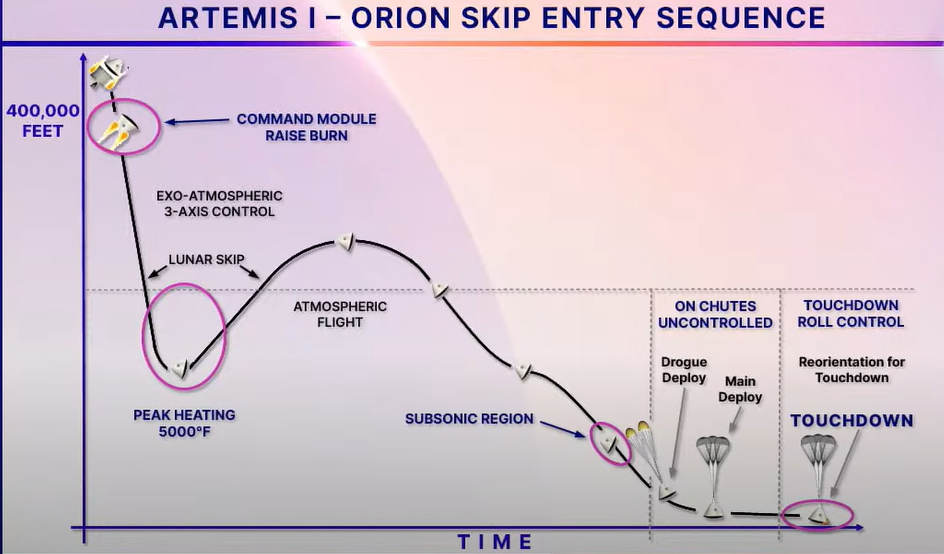 ARTEMIS I – ORION SKIP ENTRY SEQUENCE

400,000 FEET

COMMAND MODULE RAISE BURN

EXO-ATMOSPHERIC 3-AXIS CONTROL

LUNAR SKIP

ATMOSPHERIC FLIGHT

PEAK HEATING 5000°F

SUBSONIC REGION

ON CHUTES UNCONTROLLED

Drogue Deploy

Main Deploy

TOUCHDOWN ROLL CONTROL

Reorientation for Touchdown

TOUCHDOWN

TIME